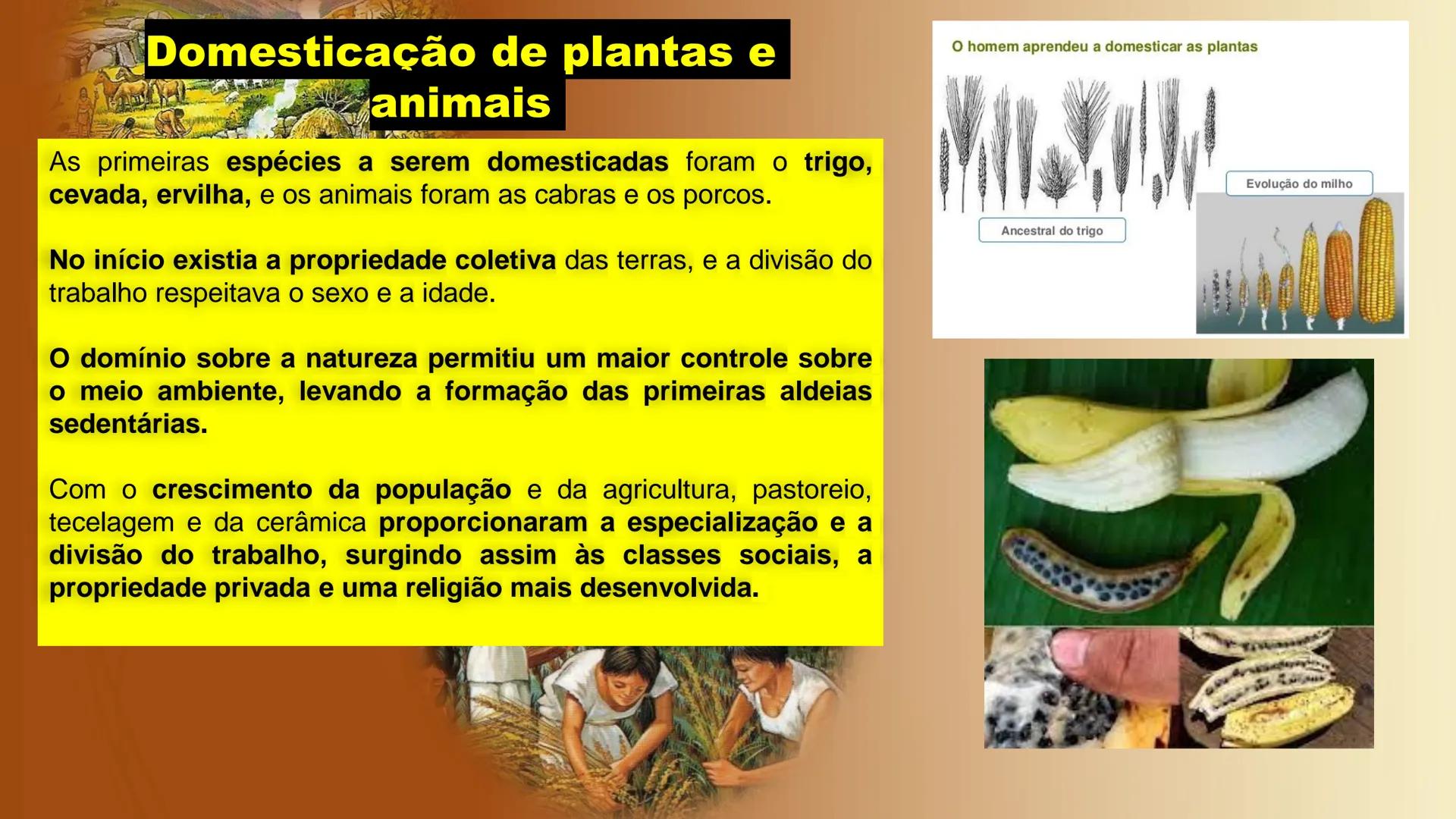 Domesticação de plantas e animais

As primeiras espécies a serem domesticadas foram o trigo, cevada, ervilha, e os animais foram as cabras e os porcos.

No início existia a propriedade coletiva das terras, e a divisão do trabalho respeitava o sexo e a idade.

O domínio sobre a natureza permitiu um maior controle sobre o meio ambiente, levando a formação das primeiras aldeias sedentárias.

Com o crescimento da população e da agricultura, pastoreio, tecelagem e da cerâmica proporcionaram a especialização e a divisão do trabalho, surgindo assim às classes sociais, a propriedade privada e uma religião mais desenvolvida.

O homem aprendeu a domesticar as plantas

Ancestral do trigo

Evolução do milho